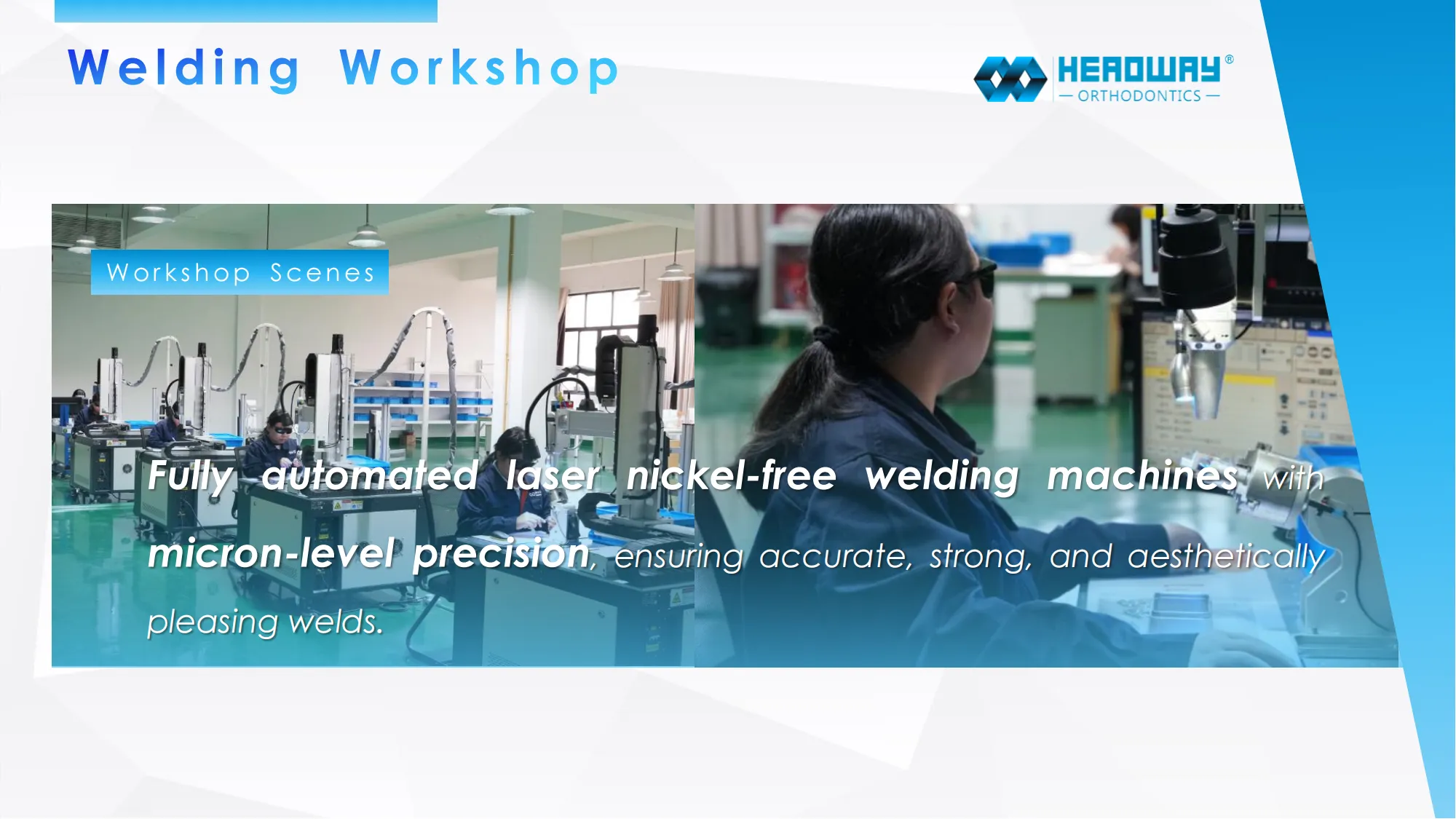 Welding Workshop

HEADWAY®
— ORTHODONTICS —

Workshop Scenes

Fully automated laser nickel-free welding machines with micron-level precision, ensuring accurate, strong, and aesthetically pleasing welds.